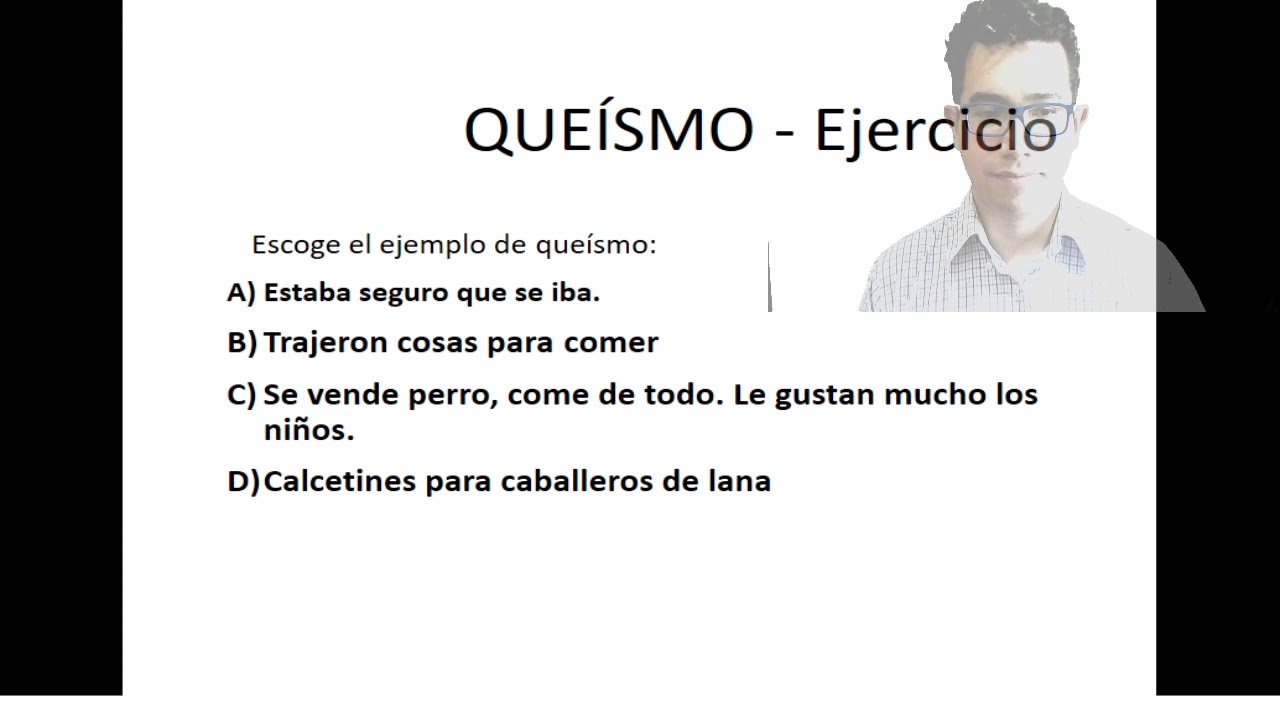 QUEÍSMO - Ejercicio

Escoge el ejemplo de queísmo:

A) Estaba seguro que se iba.

B) Trajeron cosas para comer

C) Se vende perro, come de todo. Le gustan mucho los niños.

D) Calcetines para caballeros de lana